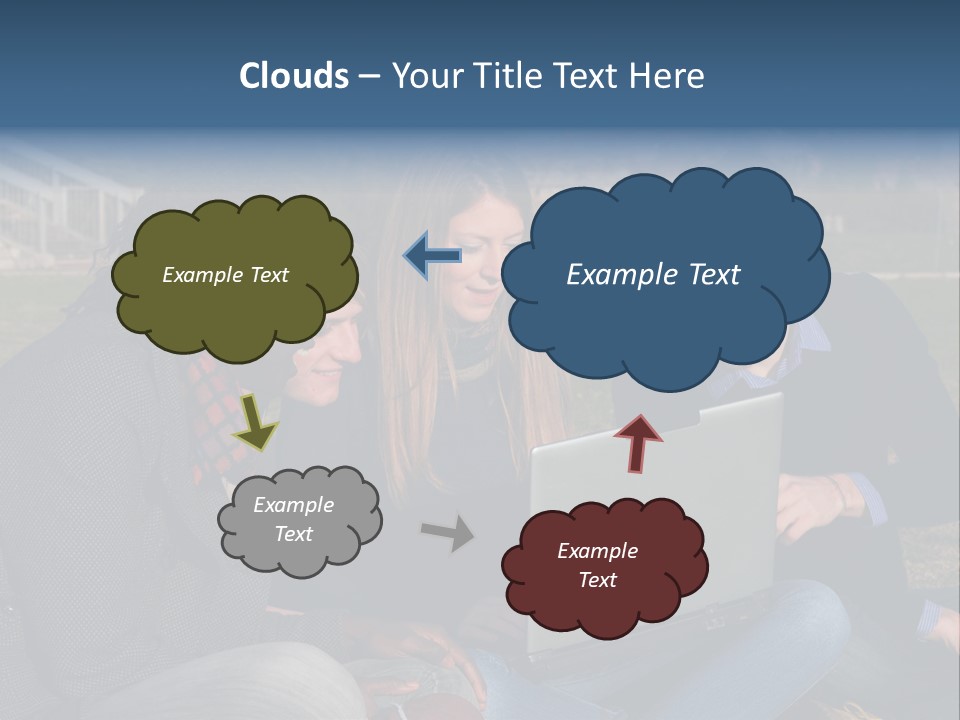 Clouds – Your Title Text Here

Example Text

Example Text

Example Text

Example Text